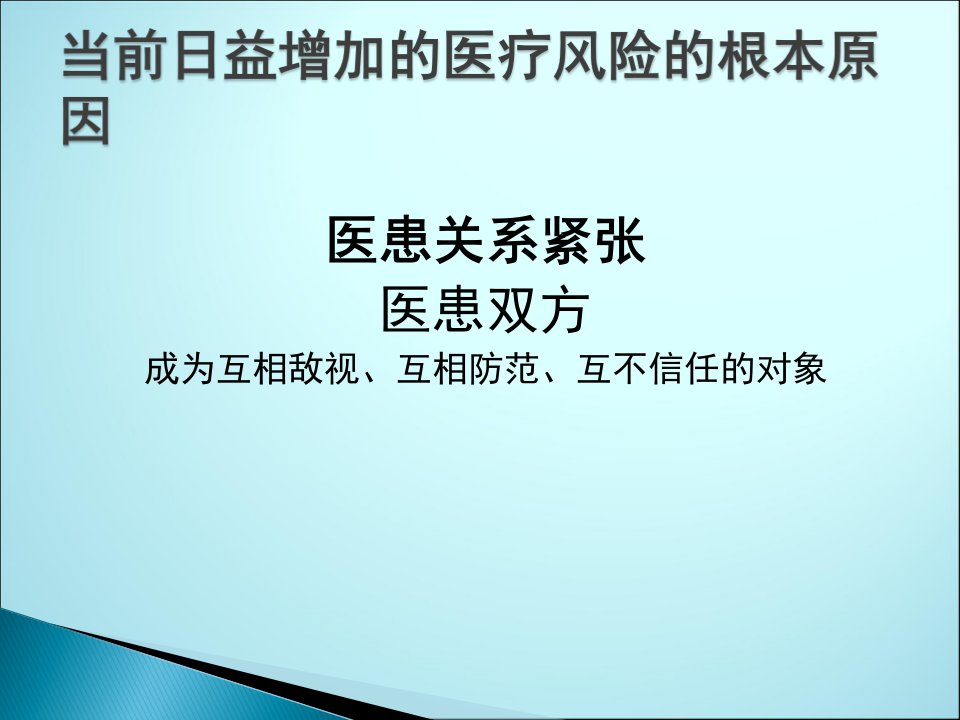 当前日益增加的医疗风险的根本原因

医患关系紧张
医患双方
成为互相敌视、互相防范、互不信任的对象